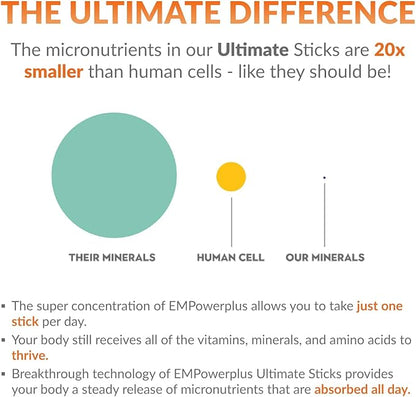 THE ULTIMATE DIFFERENCE

The micronutrients in our Ultimate Sticks are 20x smaller than human cells - like they should be!

THEIR MINERALS

HUMAN CELL

OUR MINERALS

▪ The super concentration of EMPowerplus allows you to take just one stick per day.

▪ Your body still receives all of the vitamins, minerals, and amino acids to thrive.

▪ Breakthrough technology of EMPowerplus Ultimate Sticks provides your body a steady release of micronutrients that are absorbed all day.